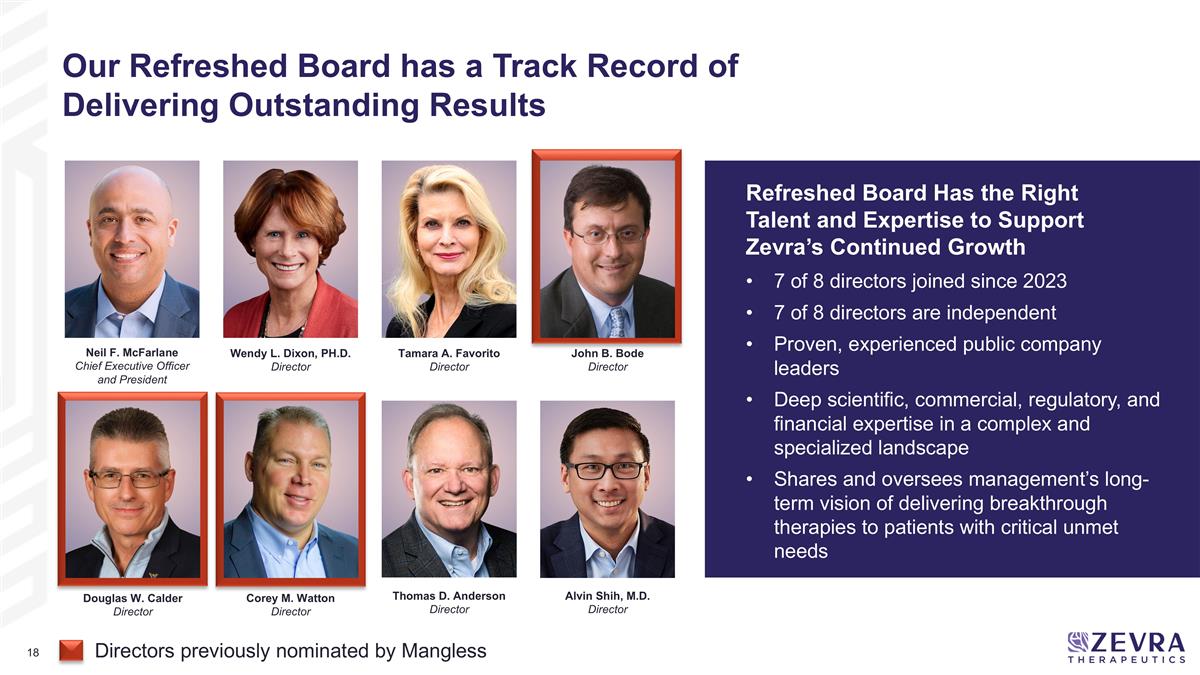 Our Refreshed Board has a Track Record of Delivering Outstanding Results

Neil F. McFarlane
Chief Executive Officer and President

Wendy L. Dixon, PH.D.
Director

Tamara A. Favorito
Director

John B. Bode
Director

Douglas W. Calder
Director

Corey M. Watton
Director

Thomas D. Anderson
Director

Alvin Shih, M.D.
Director

Refreshed Board Has the Right Talent and Expertise to Support Zevra's Continued Growth

• 7 of 8 directors joined since 2023
• 7 of 8 directors are independent
• Proven, experienced public company leaders
• Deep scientific, commercial, regulatory, and financial expertise in a complex and specialized landscape
• Shares and oversees management's long-term vision of delivering breakthrough therapies to patients with critical unmet needs

18

Directors previously nominated by Mangless

ZEVRA
THERAPEUTICS